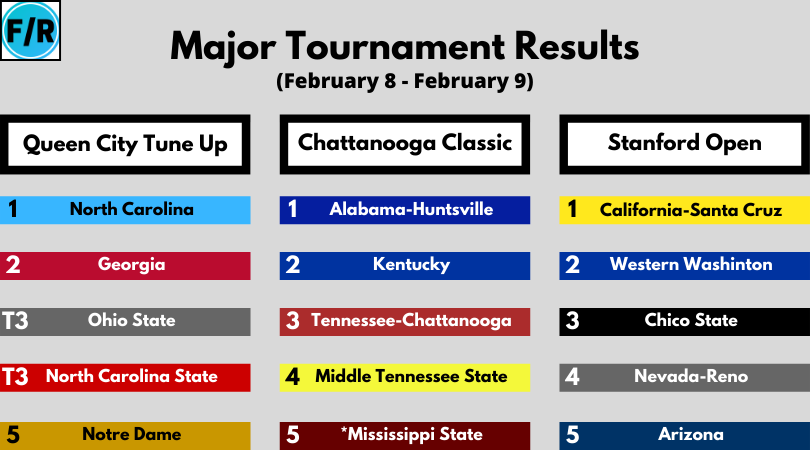 F/R

Major Tournament Results
(February 8 - February 9)

Queen City Tune Up

1 North Carolina

2 Georgia

T3 Ohio State

T3 North Carolina State

5 Notre Dame

Chattanooga Classic

1 Alabama-Huntsville

2 Kentucky

3 Tennessee-Chattanooga

4 Middle Tennessee State

5 *Mississippi State

Stanford Open

1 California-Santa Cruz

2 Western Washinton

3 Chico State

4 Nevada-Reno

5 Arizona